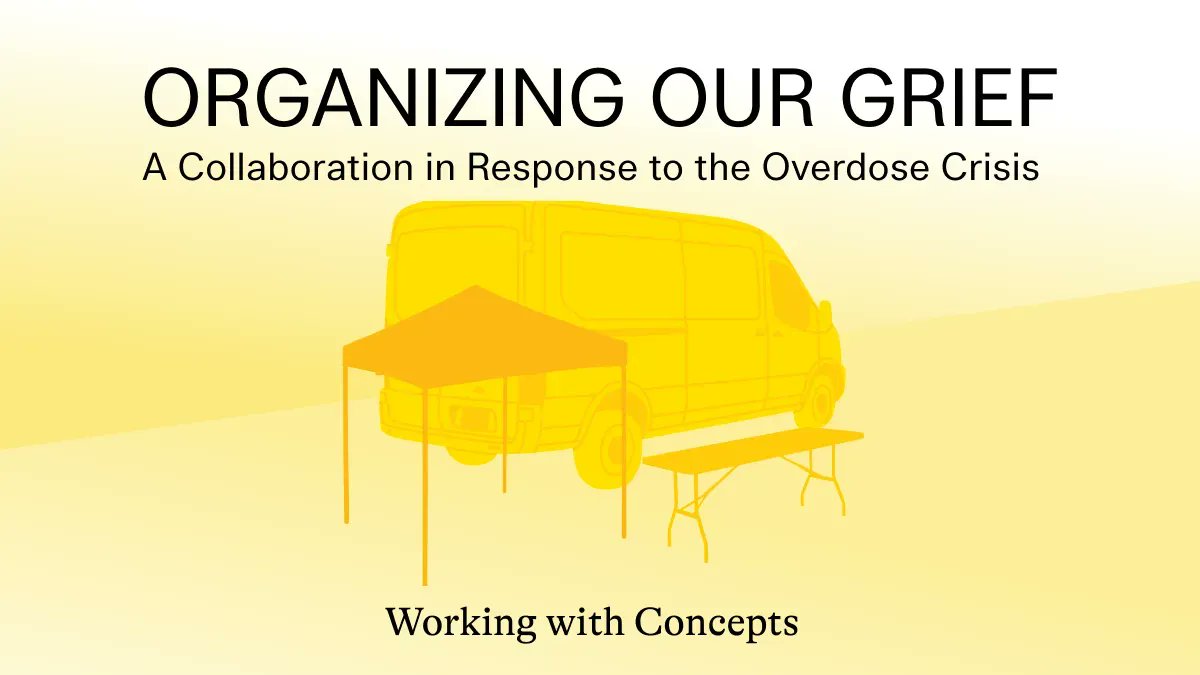 ORGANIZING OUR GRIEF
A Collaboration in Response to the Overdose Crisis

Working with Concepts